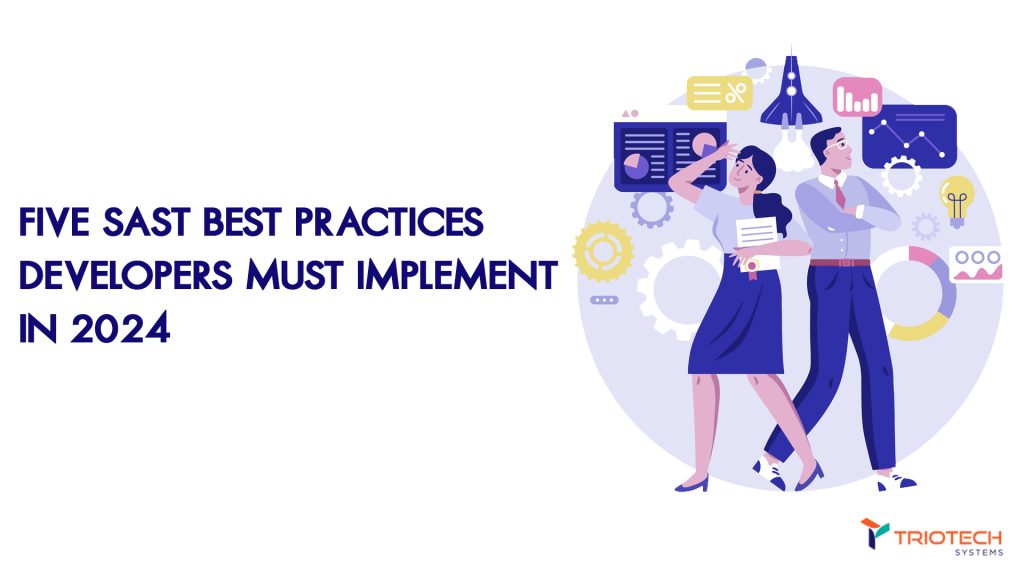 FIVE SAST BEST PRACTICES DEVELOPERS MUST IMPLEMENT IN 2024

TRIOTECH
SYSTEMS